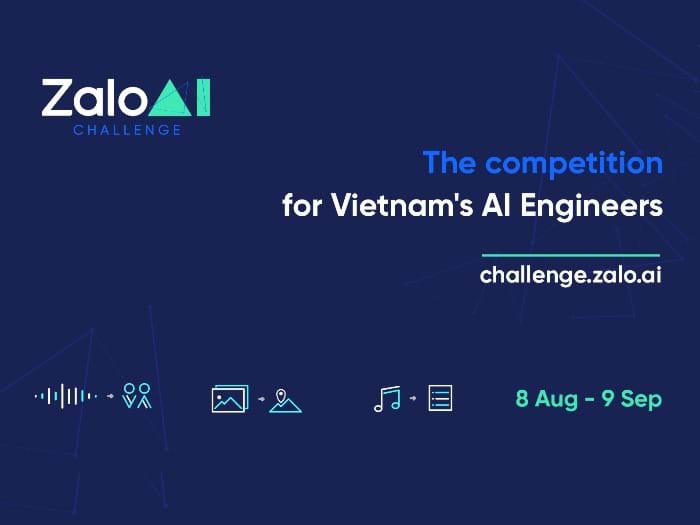 Zalo AI
CHALLENGE

The competition
for Vietnam's AI Engineers

challenge.zalo.ai

8 Aug - 9 Sep